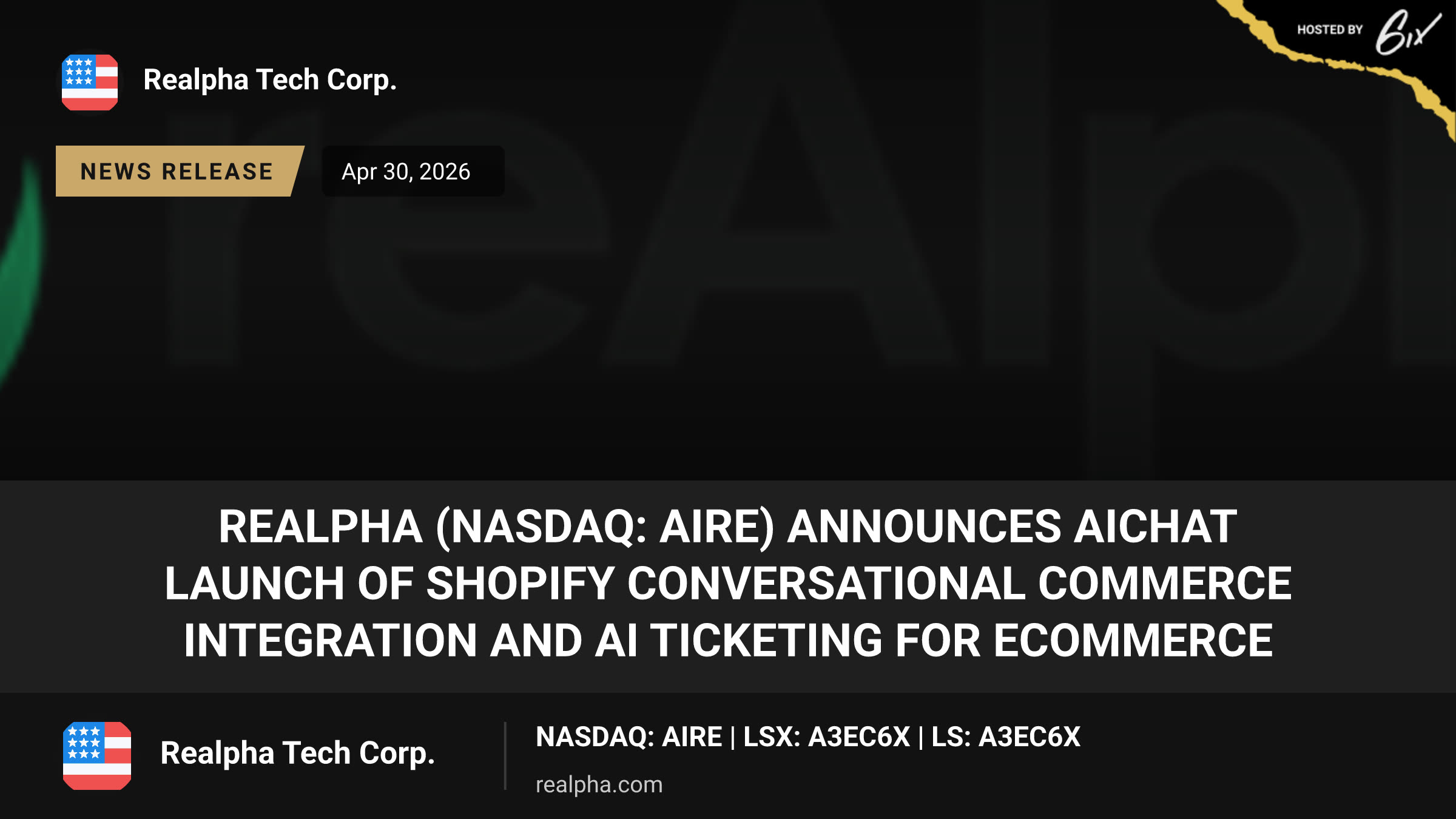 HOSTED BY 6ix

Realpha Tech Corp.

NEWS RELEASE

Apr 30, 2026

REALPHA (NASDAQ: AIRE) ANNOUNCES AICHAT LAUNCH OF SHOPIFY CONVERSATIONAL COMMERCE INTEGRATION AND AI TICKETING FOR ECOMMERCE

Realpha Tech Corp.

NASDAQ: AIRE | LSX: A3EC6X | LS: A3EC6X

realpha.com